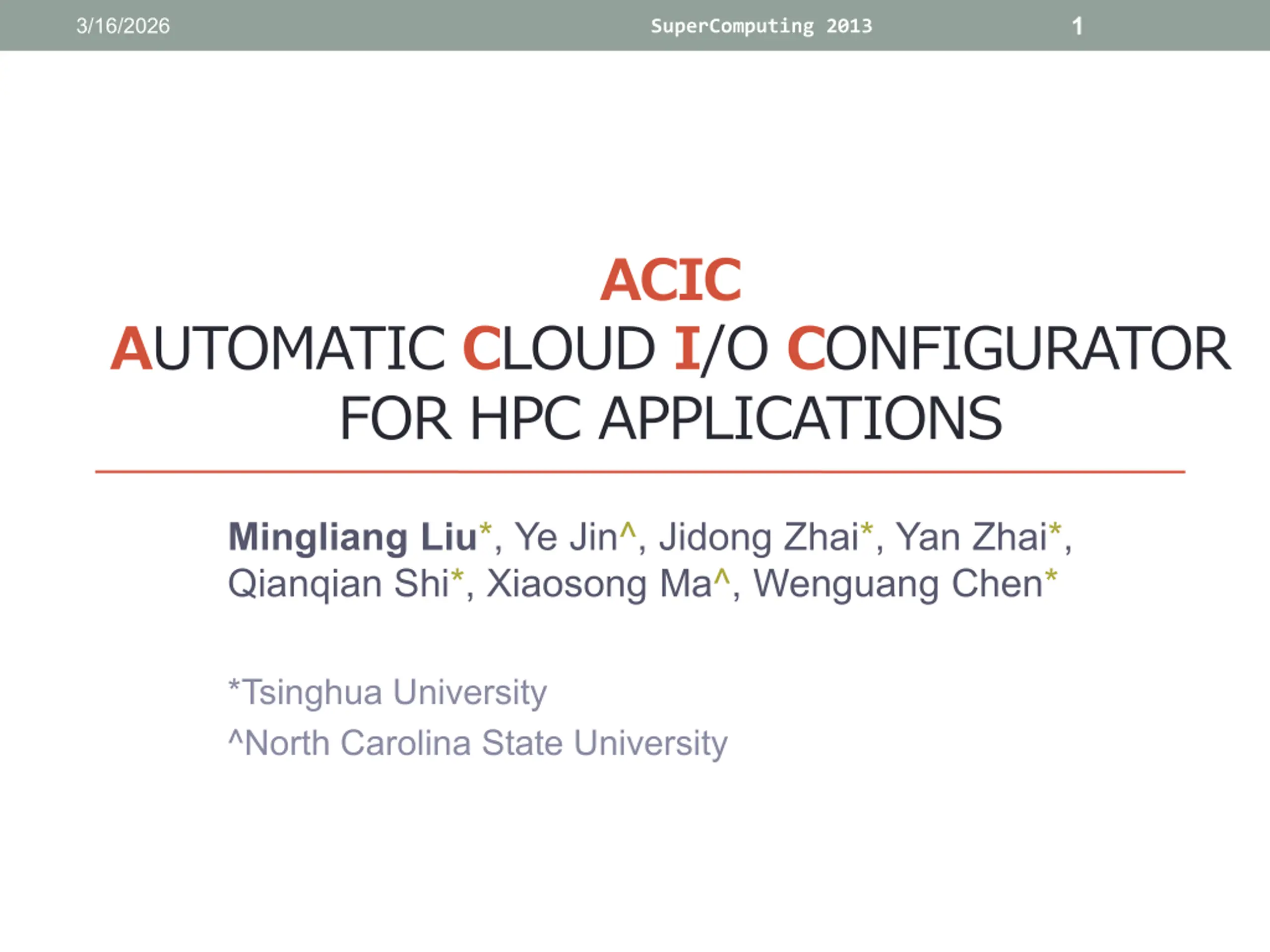 3/16/2026 SuperComputing 2013 1

ACIC
AUTOMATIC CLOUD I/O CONFIGURATOR FOR HPC APPLICATIONS

Mingliang Liu*, Ye Jin^, Jidong Zhai*, Yan Zhai*, Qianqian Shi*, Xiaosong Ma^, Wenguang Chen*

*Tsinghua University
^North Carolina State University